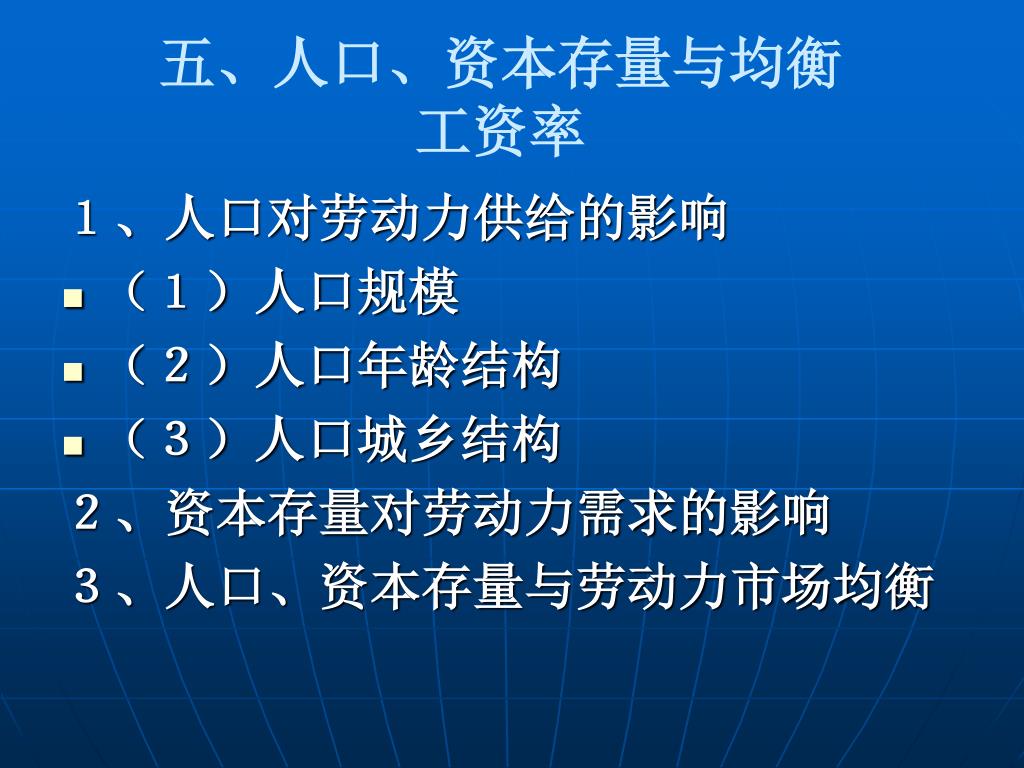 五、人口、资本存量与均衡工资率

１、人口对劳动力供给的影响

（１）人口规模

（２）人口年龄结构

（３）人口城乡结构

２、资本存量对劳动力需求的影响

３、人口、资本存量与劳动力市场均衡